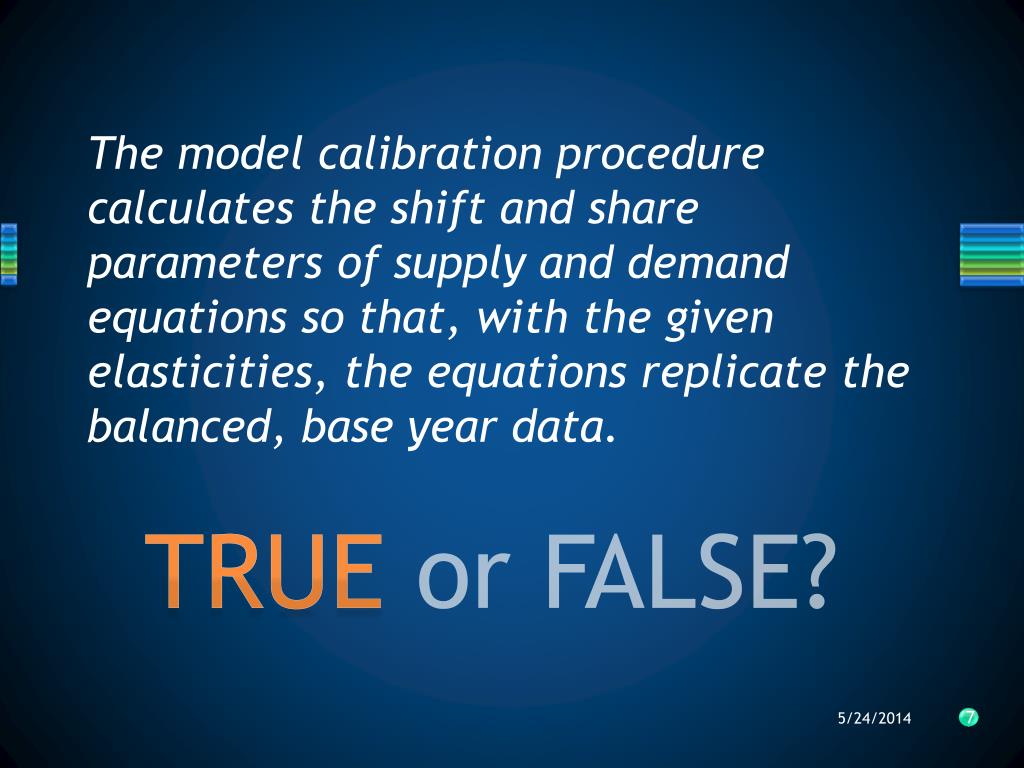 The model calibration procedure calculates the shift and share parameters of supply and demand equations so that, with the given elasticities, the equations replicate the balanced, base year data.

TRUE or FALSE?

5/24/2014

7